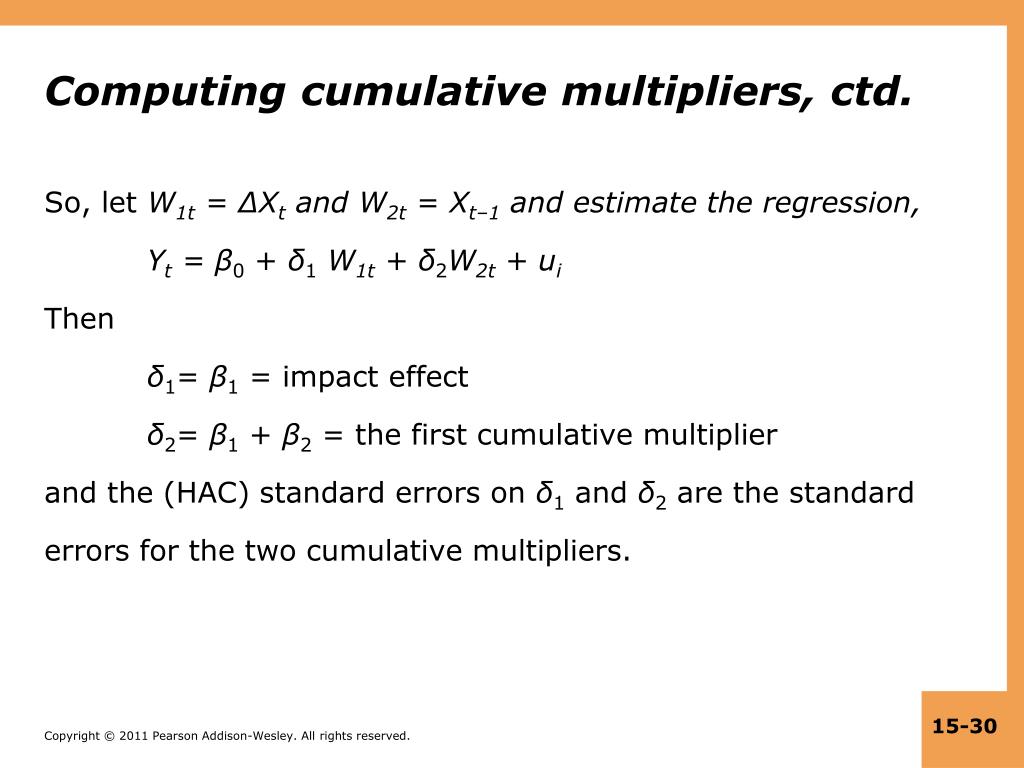 Computing cumulative multipliers, ctd.

So, let $W_{1t} = \Delta X_t$ and $W_{2t} = X_{t-1}$ and estimate the regression,

$Y_t = \beta_0 + \delta_1 W_{1t} + \delta_2 W_{2t} + u_i$

Then

$\delta_1 = \beta_1$ = impact effect

$\delta_2 = \beta_1 + \beta_2$ = the first cumulative multiplier

and the (HAC) standard errors on $\delta_1$ and $\delta_2$ are the standard errors for the two cumulative multipliers.

Copyright © 2011 Pearson Addison-Wesley. All rights reserved.

15-30